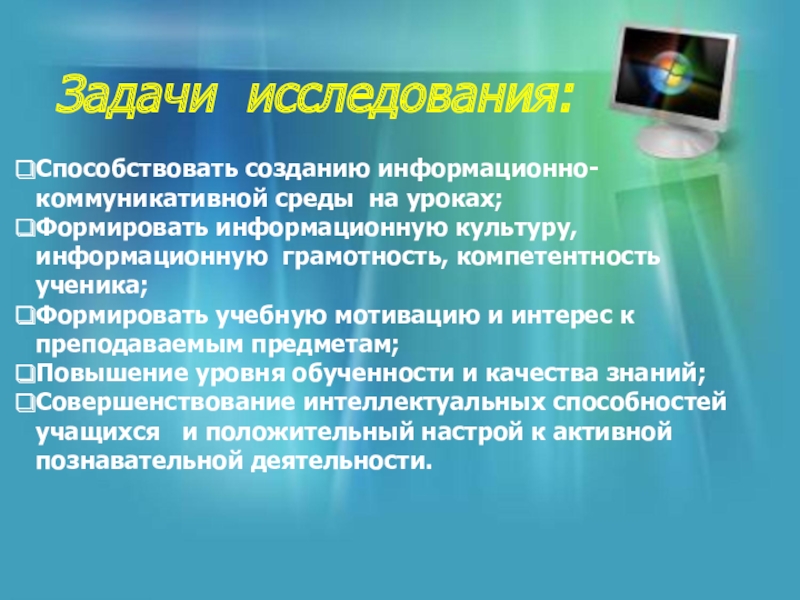 Задачи исследования:

❑Способствовать созданию информационно-коммуникативной среды на уроках;
❑Формировать информационную культуру, информационную грамотность, компетентность ученика;
❑Формировать учебную мотивацию и интерес к преподаваемым предметам;
❑Повышение уровня обученности и качества знаний;
❑Совершенствование интеллектуальных способностей учащихся и положительный настрой к активной познавательной деятельности.